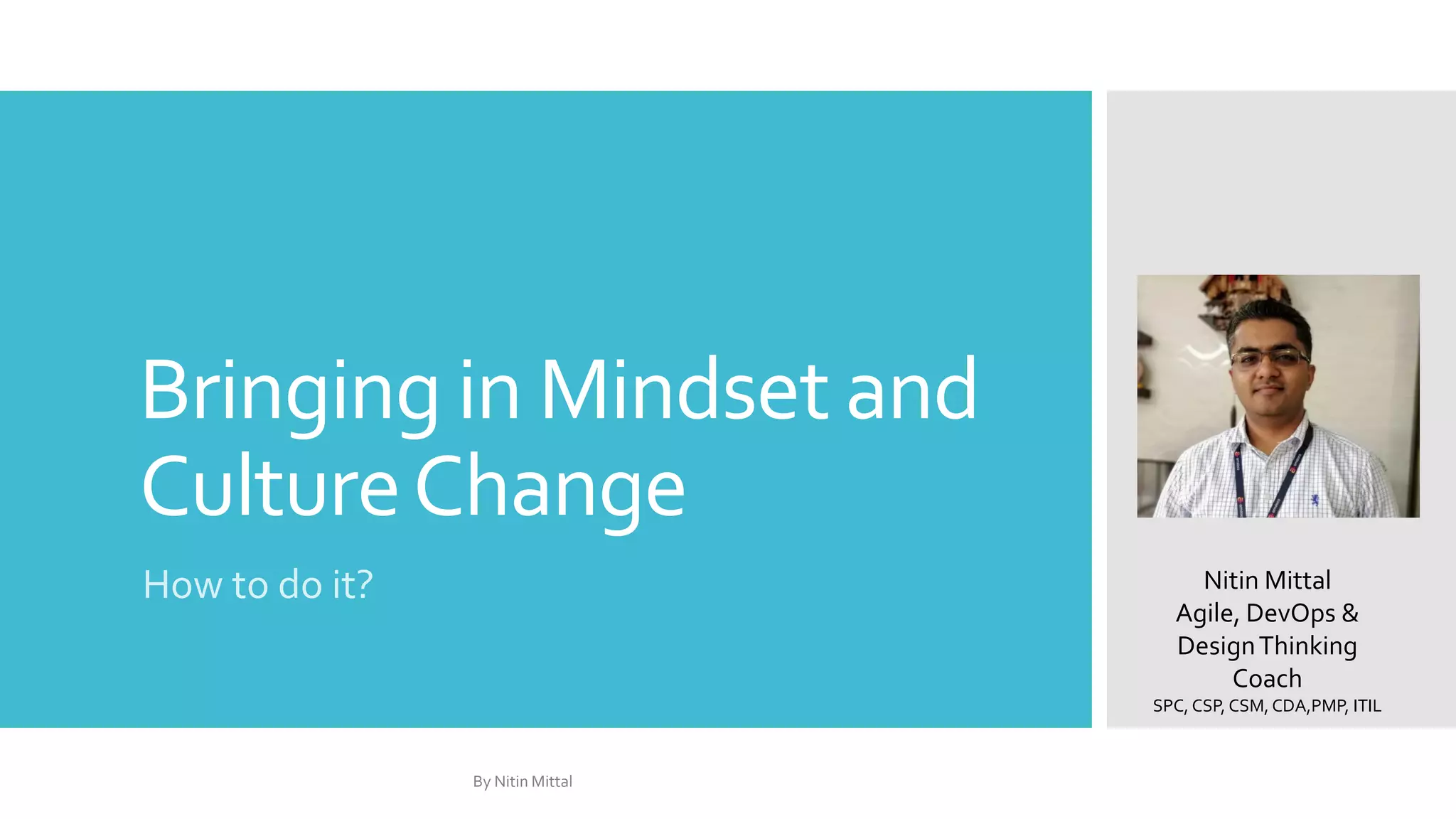 Bringing in Mindset and Culture Change

How to do it?

Nitin Mittal
Agile, DevOps & Design Thinking Coach
SPC, CSP, CSM, CDA,PMP, ITIL

By Nitin Mittal